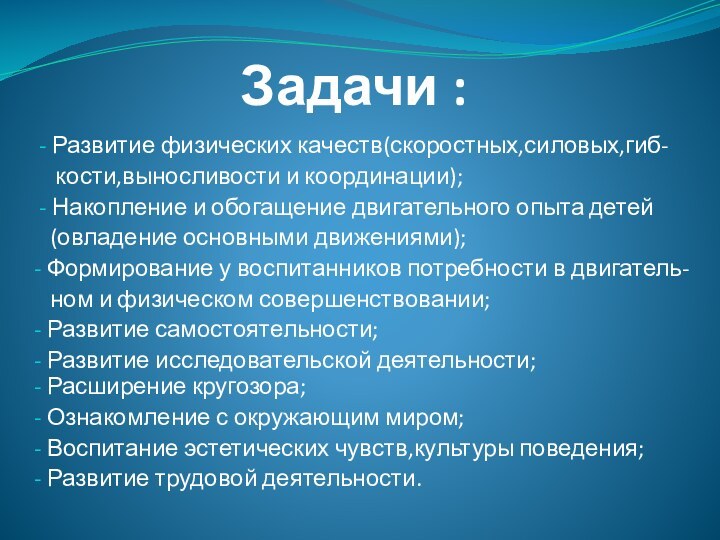 Задачи :

- Развитие физических качеств(скоростных,силовых,гибкости,выносливости и координации);

- Накопление и обогащение двигательного опыта детей (овладение основными движениями);

- Формирование у воспитанников потребности в двигательном и физическом совершенствовании;

- Развитие самостоятельности;

- Развитие исследовательской деятельности;

- Расширение кругозора;

- Ознакомление с окружающим миром;

- Воспитание эстетических чувств,культуры поведения;

- Развитие трудовой деятельности.